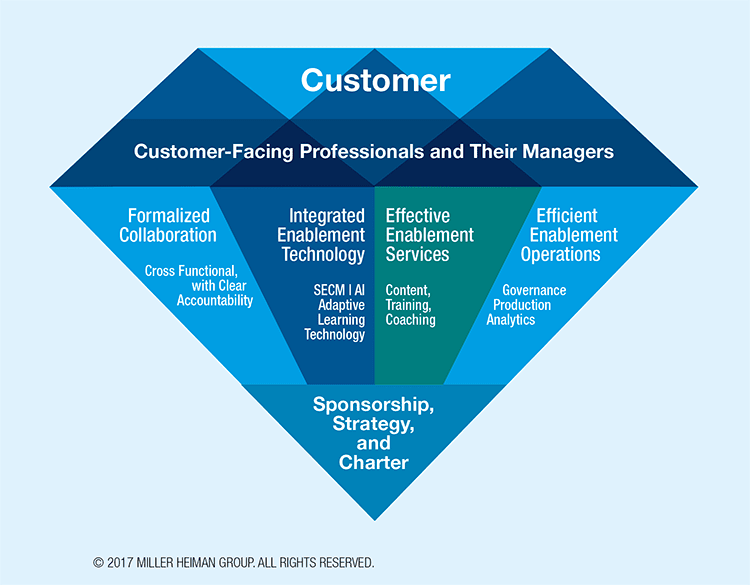 Customer

Customer-Facing Professionals and Their Managers

Formalized Collaboration

Cross Functional, with Clear Accountability

Integrated Enablement Technology

SECM I AI Adaptive Learning Technology

Effective Enablement Services

Content, Training, Coaching

Efficient Enablement Operations

Governance Production Analytics

Sponsorship, Strategy, and Charter

© 2017 MILLER HEIMAN GROUP. ALL RIGHTS RESERVED.